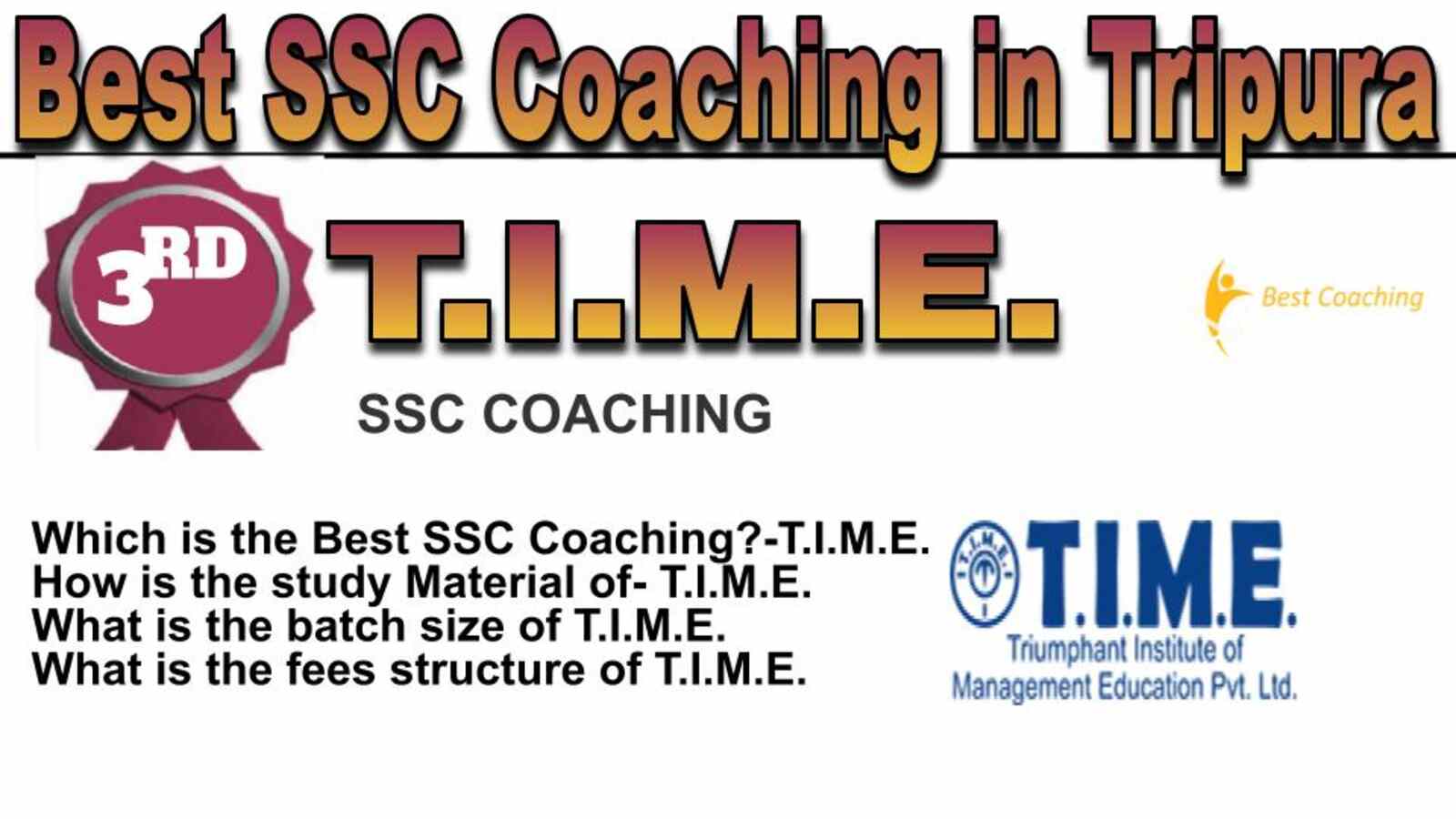 Best SSC Coaching in Tripura

3RD

T.I.M.E.

Best Coaching

SSC COACHING

Which is the Best SSC Coaching?-T.I.M.E.
How is the study Material of- T.I.M.E.
What is the batch size of T.I.M.E.
What is the fees structure of T.I.M.E.

T.I.M.E.

T.I.M.E.
Triumphant Institute of Management Education Pvt. Ltd.